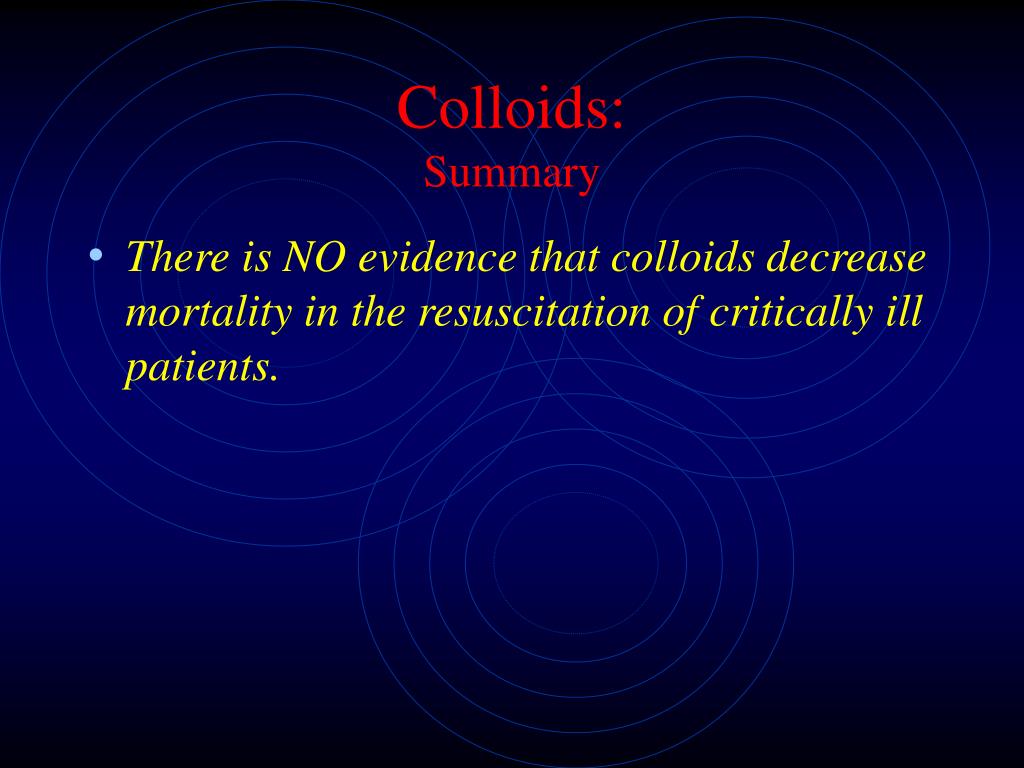 Colloids:
Summary

• There is NO evidence that colloids decrease mortality in the resuscitation of critically ill patients.